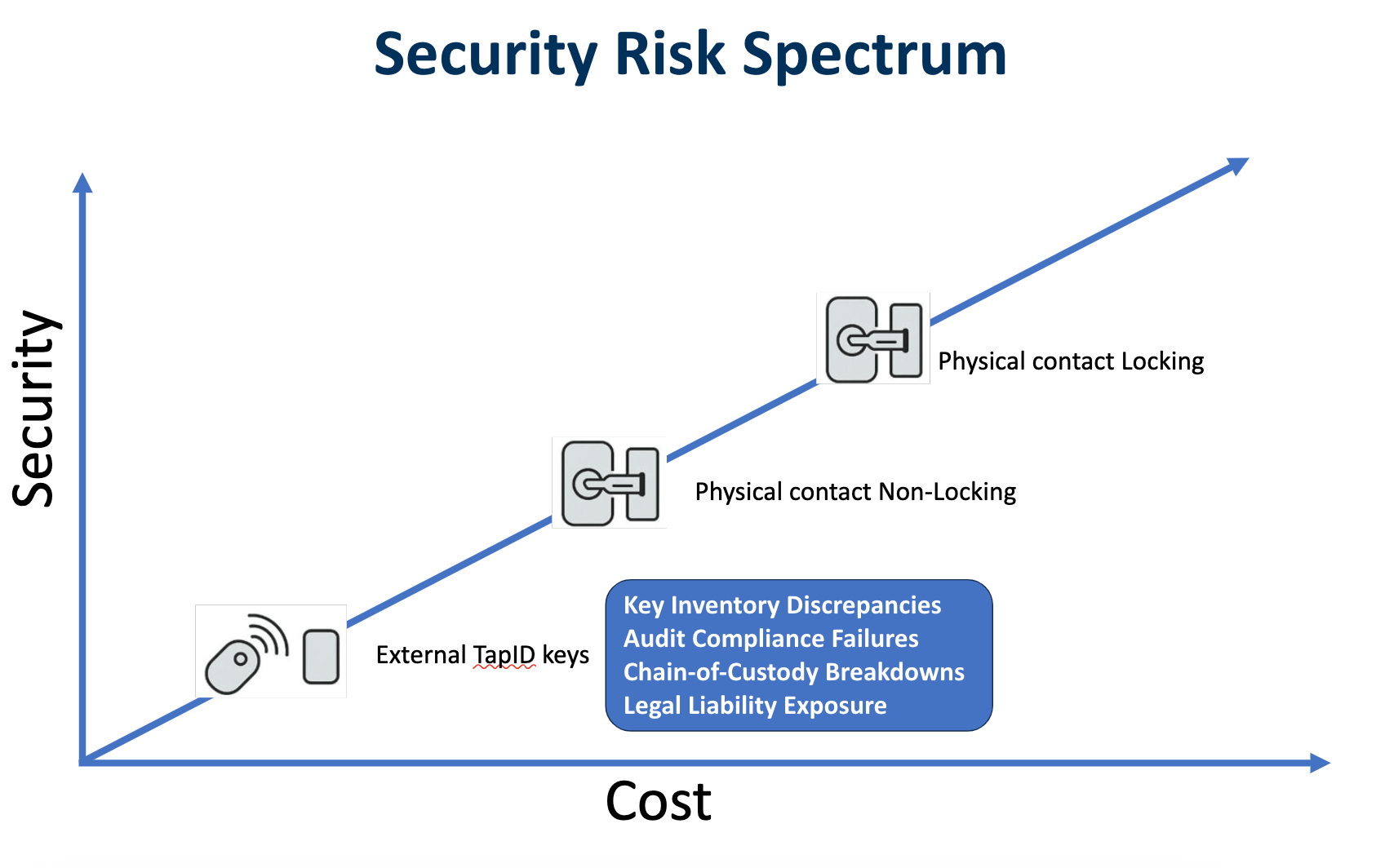 Security Risk Spectrum

Security

Physical contact Locking

Physical contact Non-Locking

External TapID keys

Key Inventory Discrepancies
Audit Compliance Failures
Chain-of-Custody Breakdowns
Legal Liability Exposure

Cost